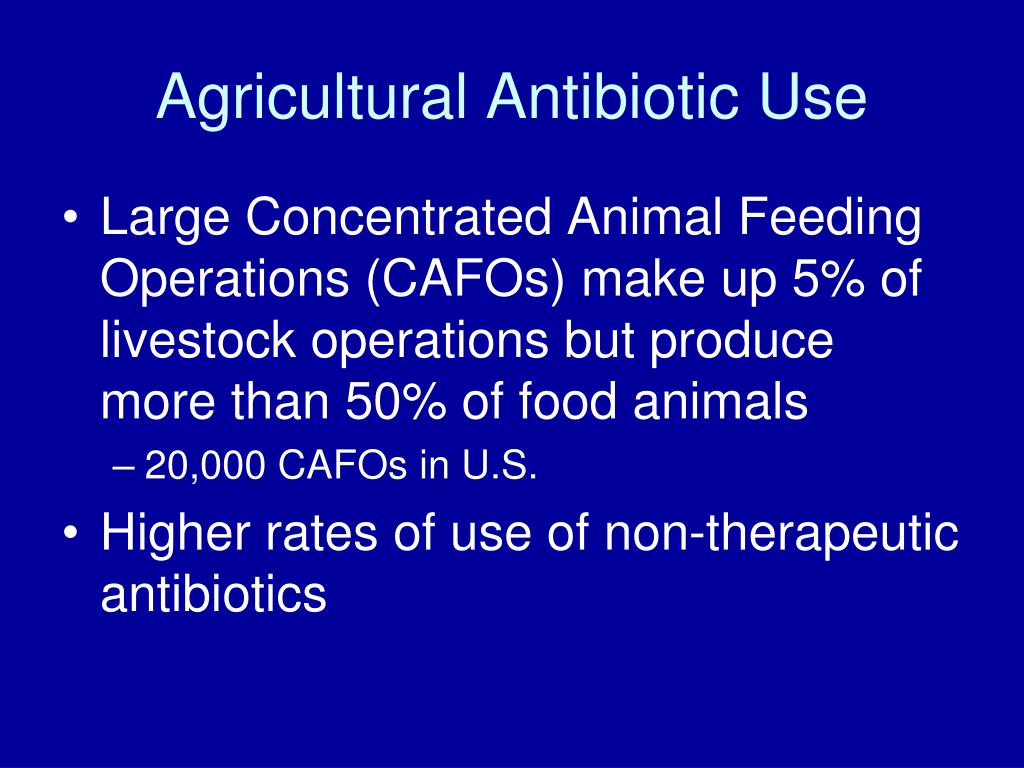 Agricultural Antibiotic Use

• Large Concentrated Animal Feeding Operations (CAFOs) make up 5% of livestock operations but produce more than 50% of food animals

– 20,000 CAFOs in U.S.

• Higher rates of use of non-therapeutic antibiotics